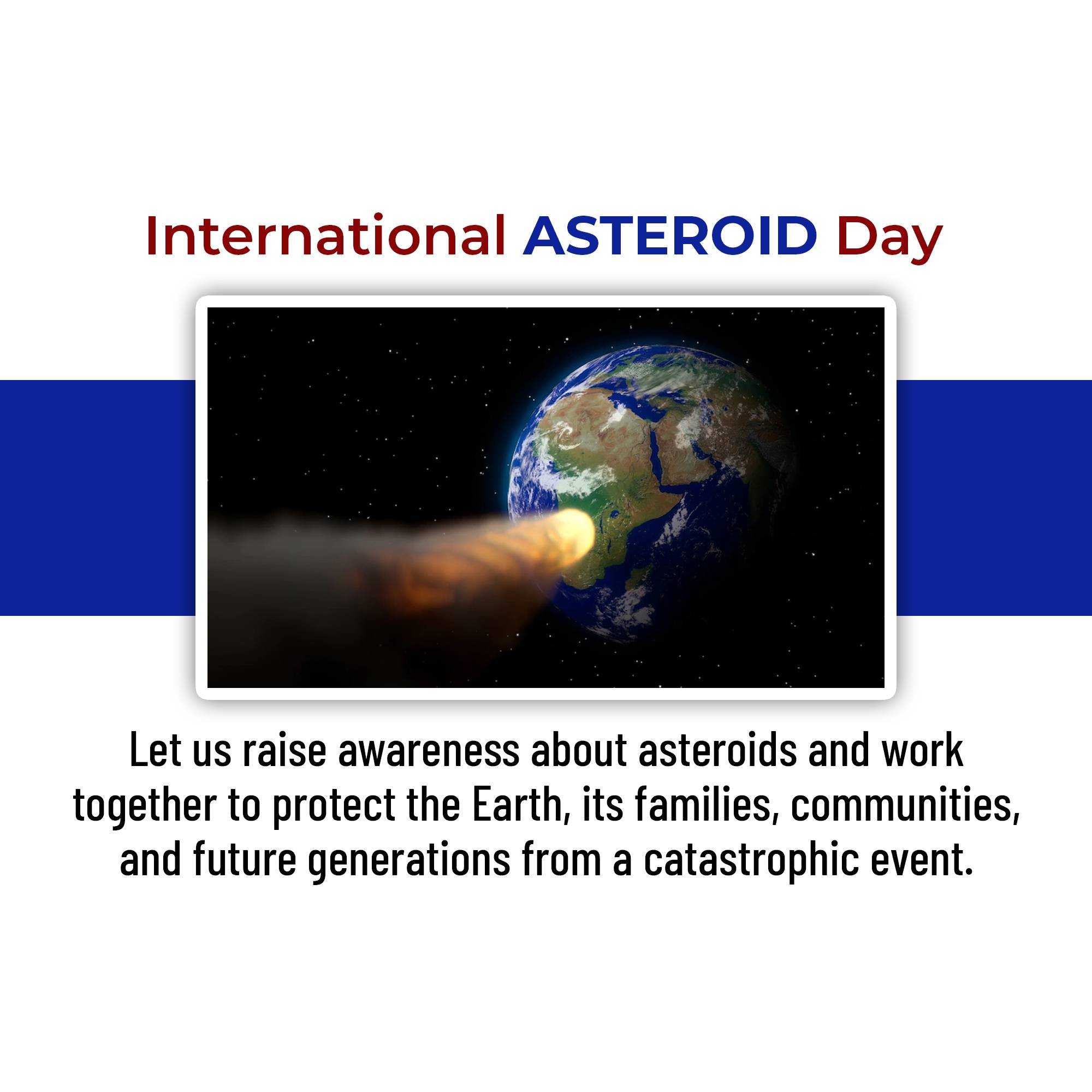 International ASTEROID Day

Let us raise awareness about asteroids and work together to protect the Earth, its families, communities, and future generations from a catastrophic event.